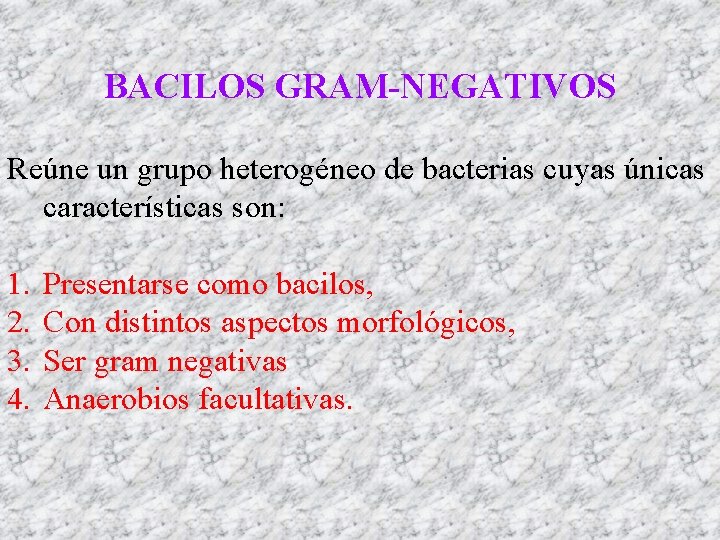 BACILOS GRAM-NEGATIVOS

Reúne un grupo heterogéneo de bacterias cuyas únicas características son:

1. Presentarse como bacilos,
2. Con distintos aspectos morfológicos,
3. Ser gram negativas
4. Anaerobios facultativas.